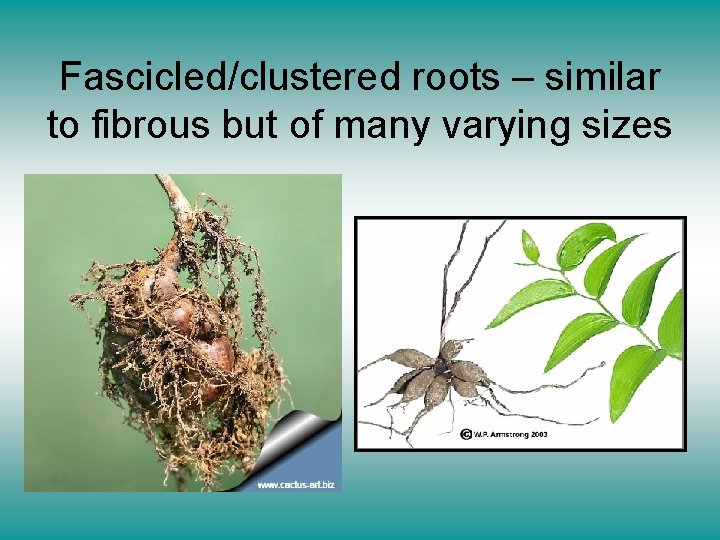 Fascicled/clustered roots – similar to fibrous but of many varying sizes

www.cactus-art.biz

© W.P. Armstrong 2003